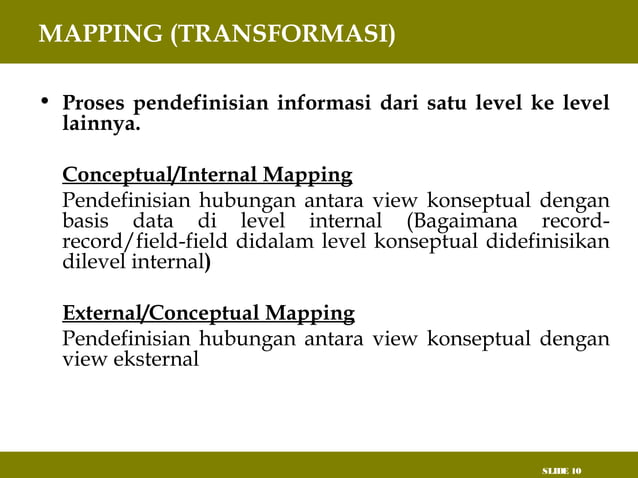 MAPPING (TRANSFORMASI)

• Proses pendefinisian informasi dari satu level ke level lainnya.

Conceptual/Internal Mapping
Pendefinisian hubungan antara view konseptual dengan basis data di level internal (Bagaimana record-record/field-field didalam level konseptual didefinisikan dilevel internal)

External/Conceptual Mapping
Pendefinisian hubungan antara view konseptual dengan view eksternal

SLIDE 10